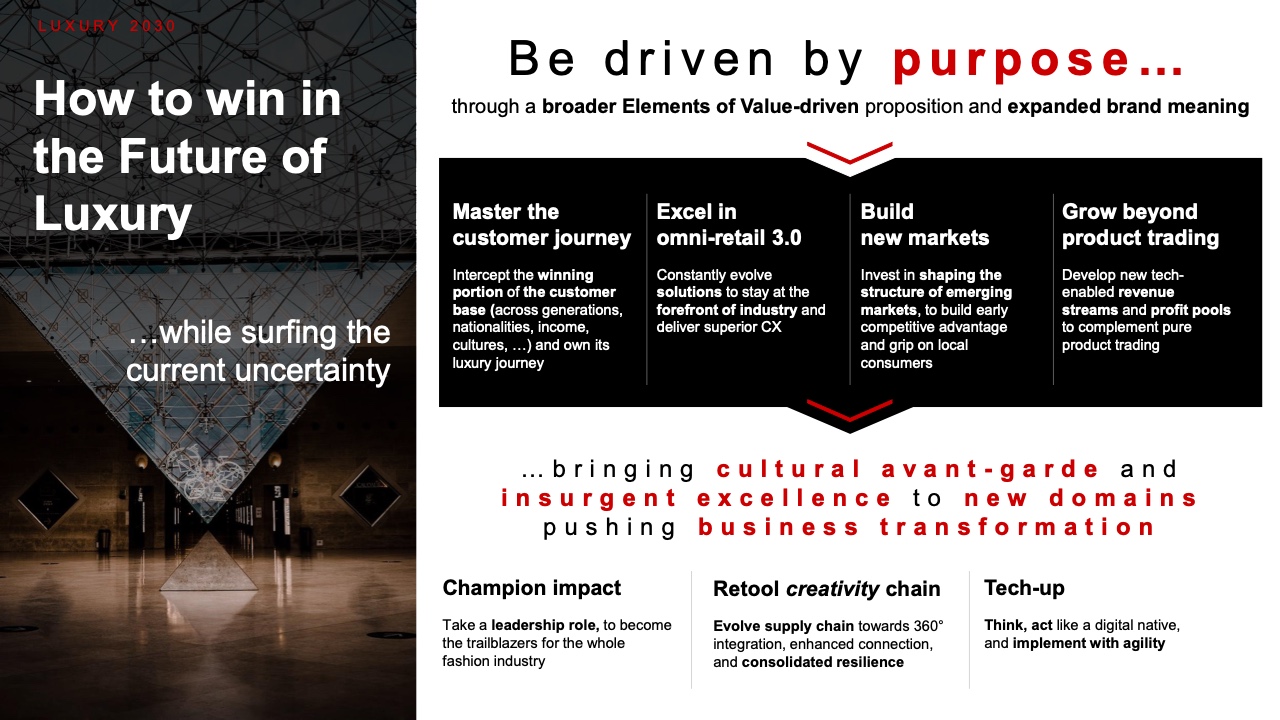 LUXURY 2030

How to win in the Future of Luxury

…while surfing the current uncertainty

Be driven by purpose…
through a broader Elements of Value-driven proposition and expanded brand meaning

Master the customer journey
Intercept the winning portion of the customer base (across generations, nationalities, income, cultures, …) and own its luxury journey

Excel in omni-retail 3.0
Constantly evolve solutions to stay at the forefront of industry and deliver superior CX

Build new markets
Invest in shaping the structure of emerging markets, to build early competitive advantage and grip on local consumers

Grow beyond product trading
Develop new tech-enabled revenue streams and profit pools to complement pure product trading

…bringing cultural avant-garde and insurgent excellence to new domains pushing business transformation

Champion impact
Take a leadership role, to become the trailblazers for the whole fashion industry

Retool creativity chain
Evolve supply chain towards 360° integration, enhanced connection, and consolidated resilience

Tech-up
Think, act like a digital native, and implement with agility